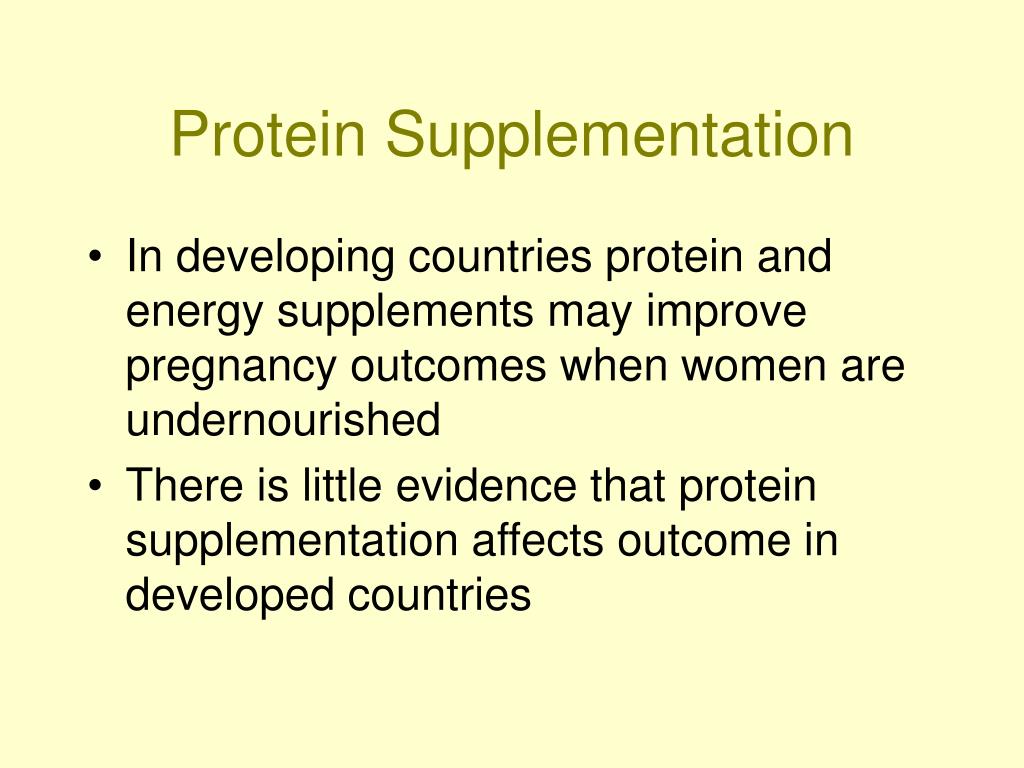 Protein Supplementation

• In developing countries protein and energy supplements may improve pregnancy outcomes when women are undernourished
• There is little evidence that protein supplementation affects outcome in developed countries